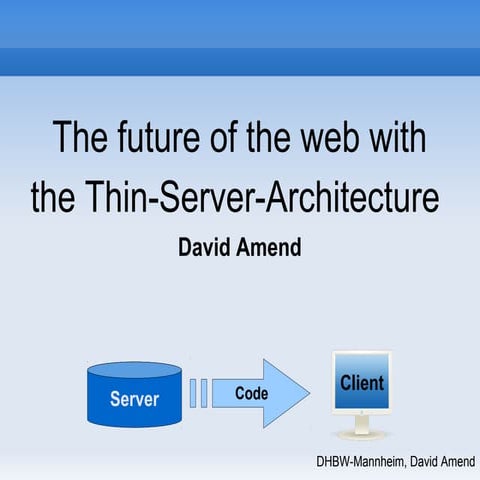 The future of the web with the Thin-Server-Architecture

David Amend

Server

Code

Client

DHBW-Mannheim, David Amend